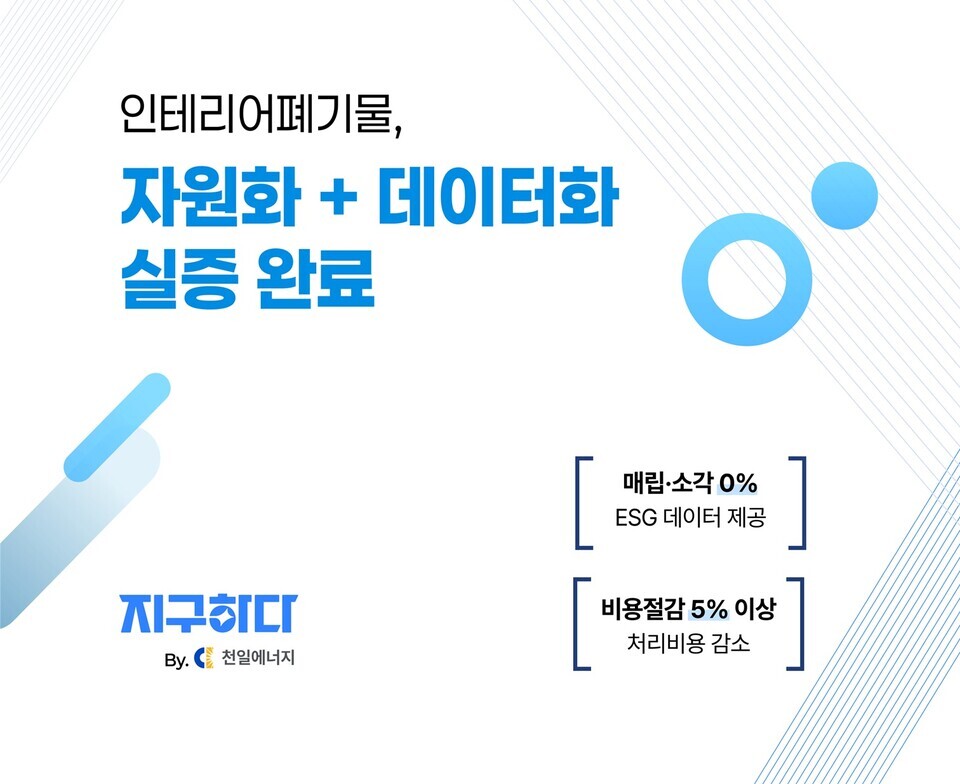 인테리어폐기물,

자원화 + 데이터화
실증 완료

매립·소각 0%
ESG 데이터 제공

비용절감 5% 이상
처리비용 감소

지구하다
By. 천일에너지